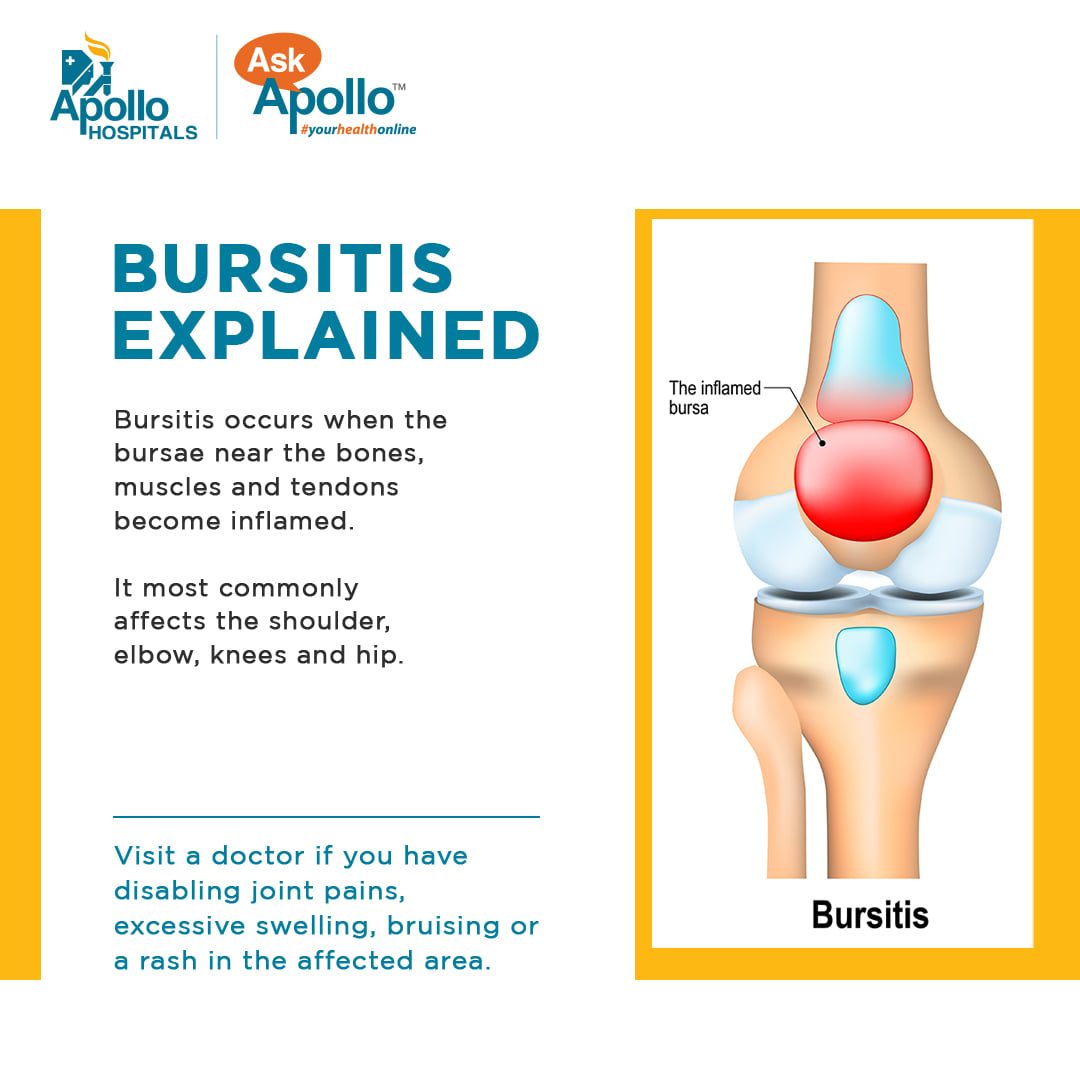 Apollo HOSPITALS

Ask Apollo™ #yourhealthonline

BURSITIS EXPLAINED

Bursitis occurs when the bursae near the bones, muscles and tendons become inflamed.

It most commonly affects the shoulder, elbow, knees and hip.

Visit a doctor if you have disabling joint pains, excessive swelling, bruising or a rash in the affected area.

The inflamed bursa

Bursitis